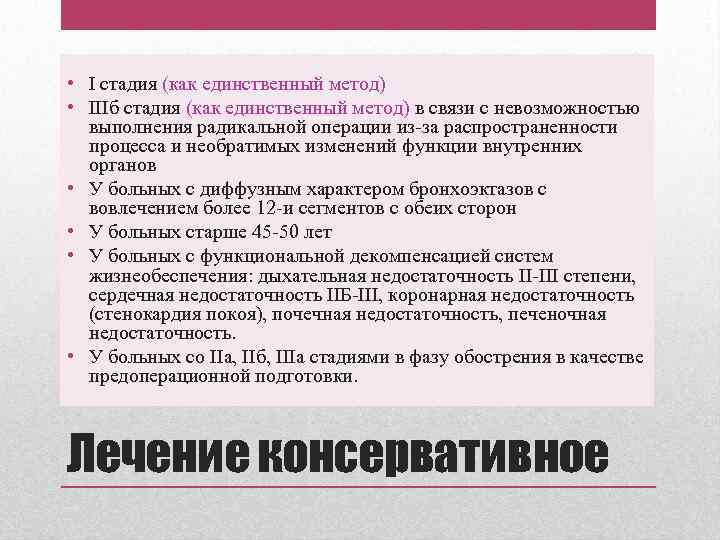 • I стадия (как единственный метод)
• IIIб стадия (как единственный метод) в связи с невозможностью выполнения радикальной операции из-за распространенности процесса и необратимых изменений функции внутренних органов
• У больных с диффузным характером бронхоэктазов с вовлечением более 12-и сегментов с обеих сторон
• У больных старше 45-50 лет
• У больных с функциональной декомпенсацией систем жизнеобеспечения: дыхательная недостаточность II-III степени, сердечная недостаточность IIБ-III, коронарная недостаточность (стенокардия покоя), почечная недостаточность, печеночная недостаточность.
• У больных со IIа, IIб, IIIа стадиями в фазу обострения в качестве предоперационной подготовки.

Лечение консервативное